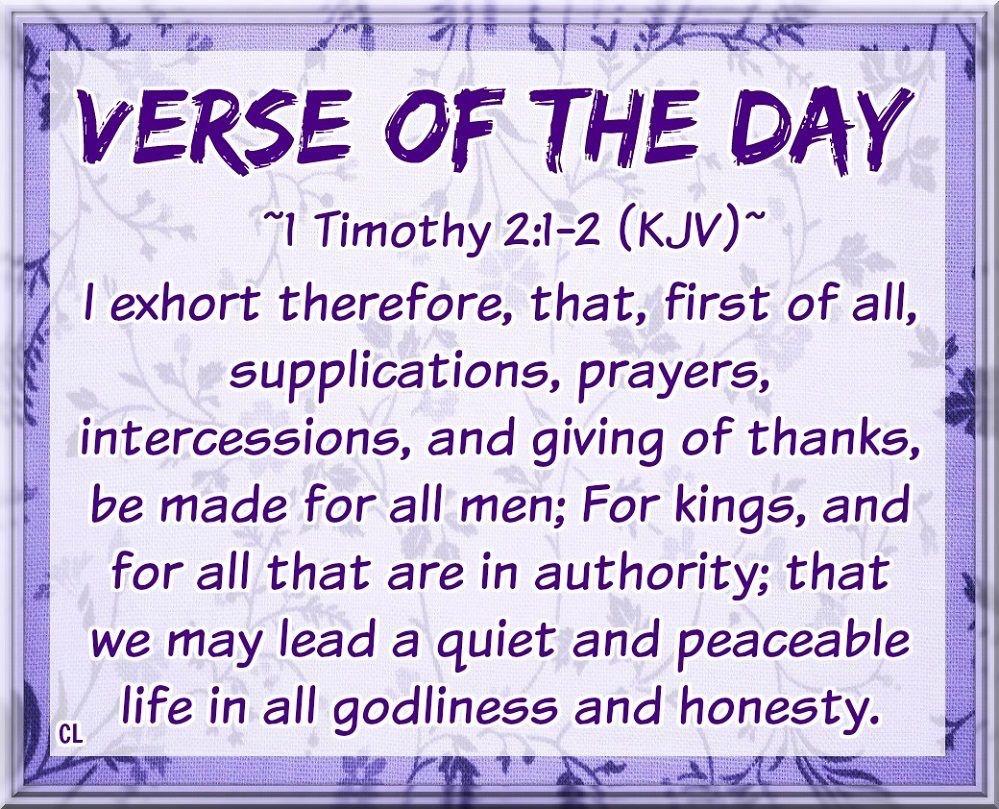 VERSE OF THE DAY

~1 Timothy 2:1-2 (KJV)~

I exhort therefore, that, first of all, supplications, prayers, intercessions, and giving of thanks, be made for all men; For kings, and for all that are in authority; that we may lead a quiet and peaceable life in all godliness and honesty.

CL